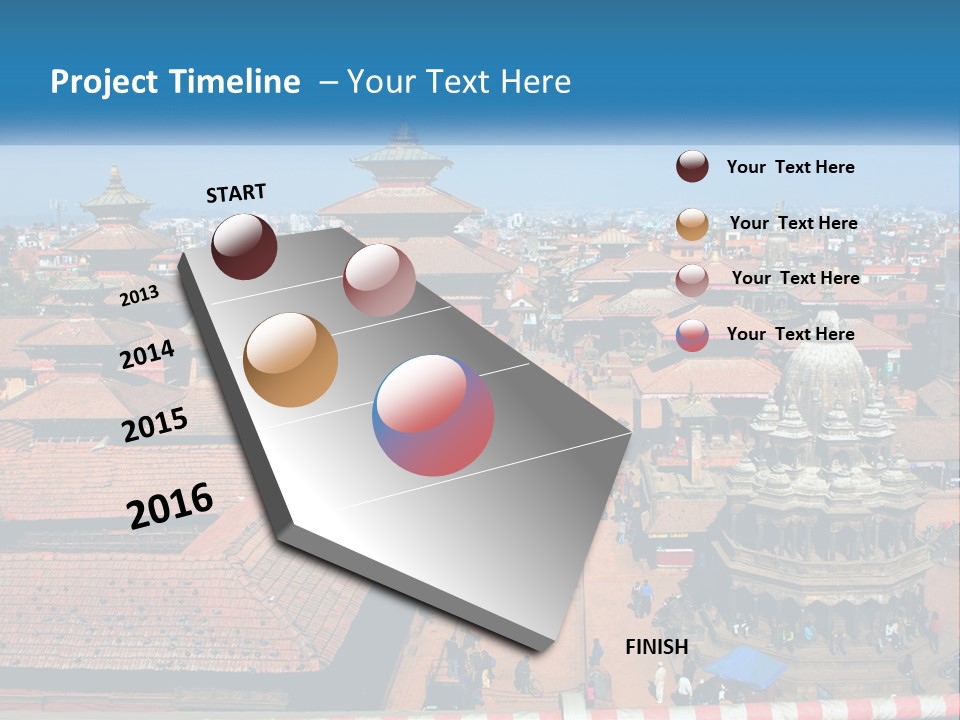 Project Timeline – Your Text Here

START

2013

2014

2015

2016

FINISH

Your Text Here

Your Text Here

Your Text Here

Your Text Here